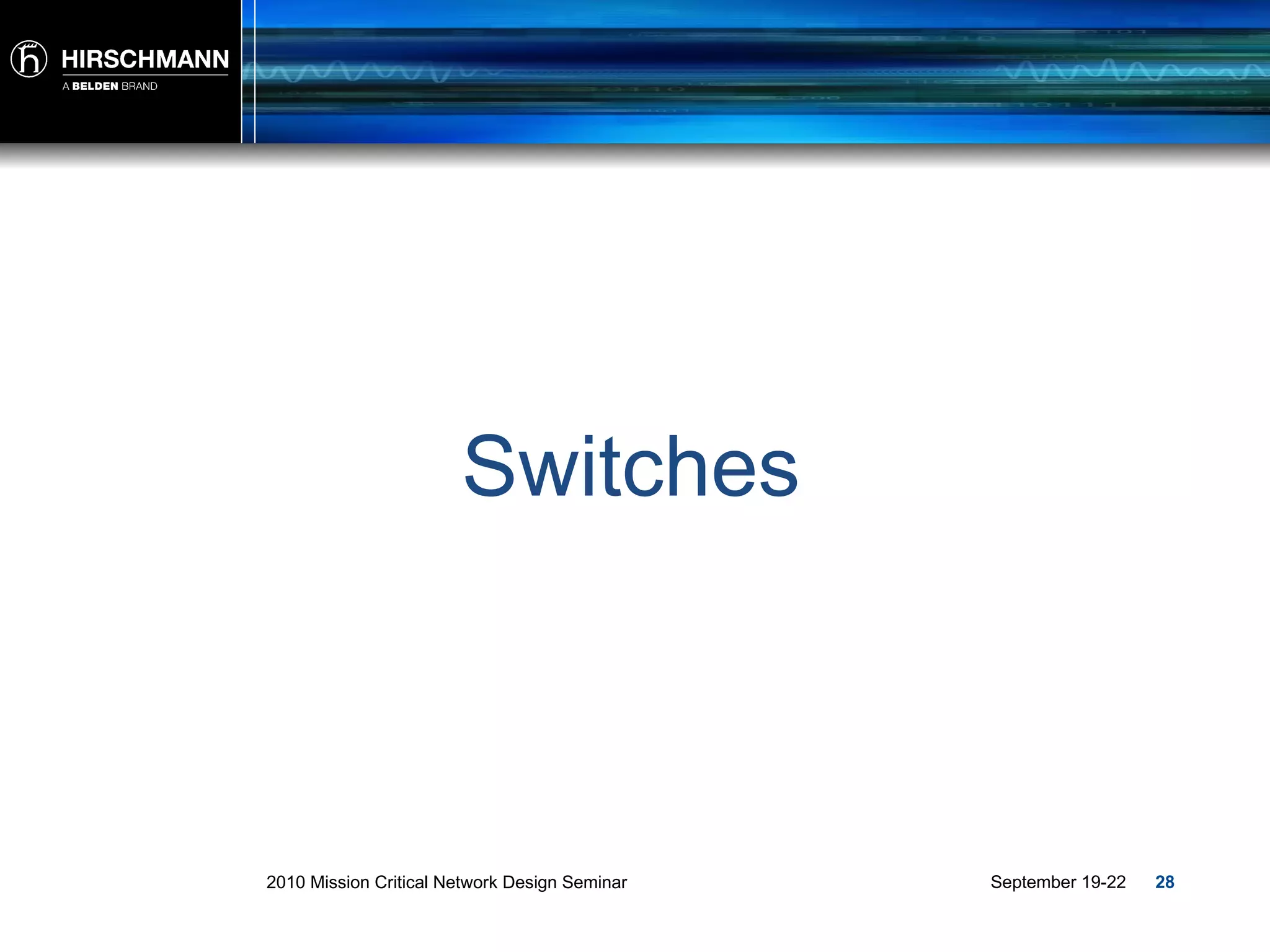 HIRSCHMANN
A BELDEN BRAND

Switches

2010 Mission Critical Network Design Seminar

September 19-22 28